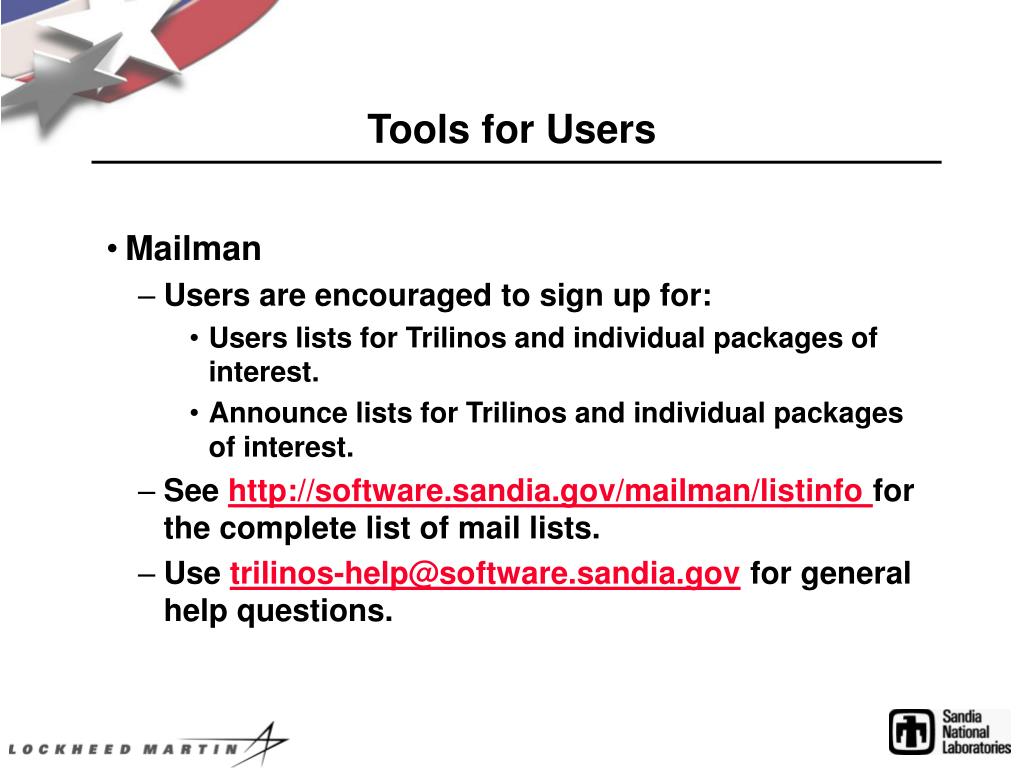 Tools for Users

• Mailman
– Users are encouraged to sign up for:
• Users lists for Trilinos and individual packages of interest.
• Announce lists for Trilinos and individual packages of interest.
– See http://software.sandia.gov/mailman/listinfo for the complete list of mail lists.
– Use trilinos-help@software.sandia.gov for general help questions.

LOCKHEED MARTIN

Sandia National Laboratories